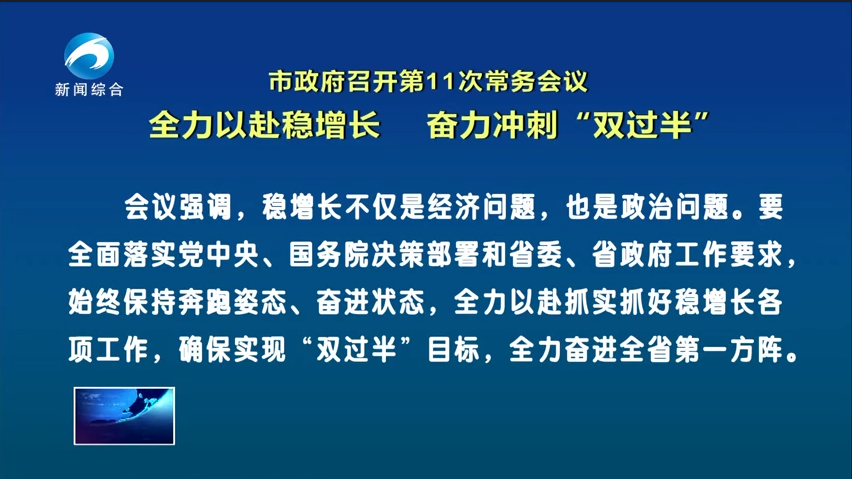 新闻综合

市政府召开第11次常务会议
全力以赴稳增长　奋力冲刺“双过半”

会议强调，稳增长不仅是经济问题，也是政治问题。要全面落实党中央、国务院决策部署和省委、省政府工作要求，始终保持奔跑姿态、奋进状态，全力以赴抓实抓好稳增长各项工作，确保实现“双过半”目标，全力奋进全省第一方阵。